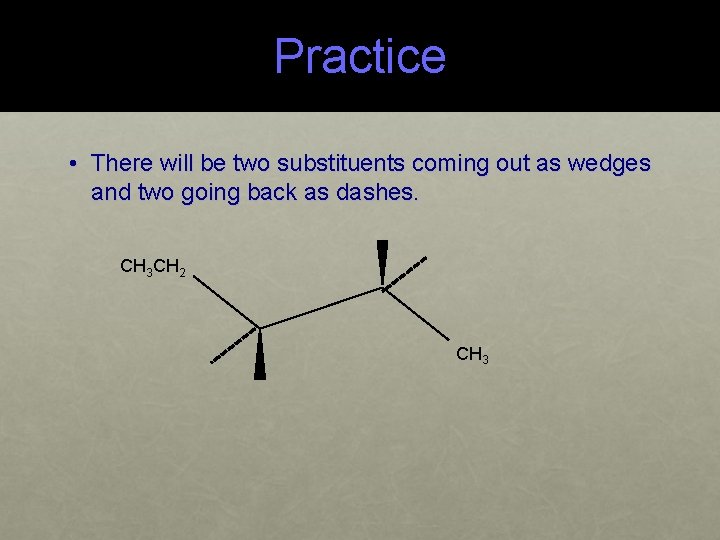 Practice

• There will be two substituents coming out as wedges and two going back as dashes.

$CH_3CH_2$

$CH_3$